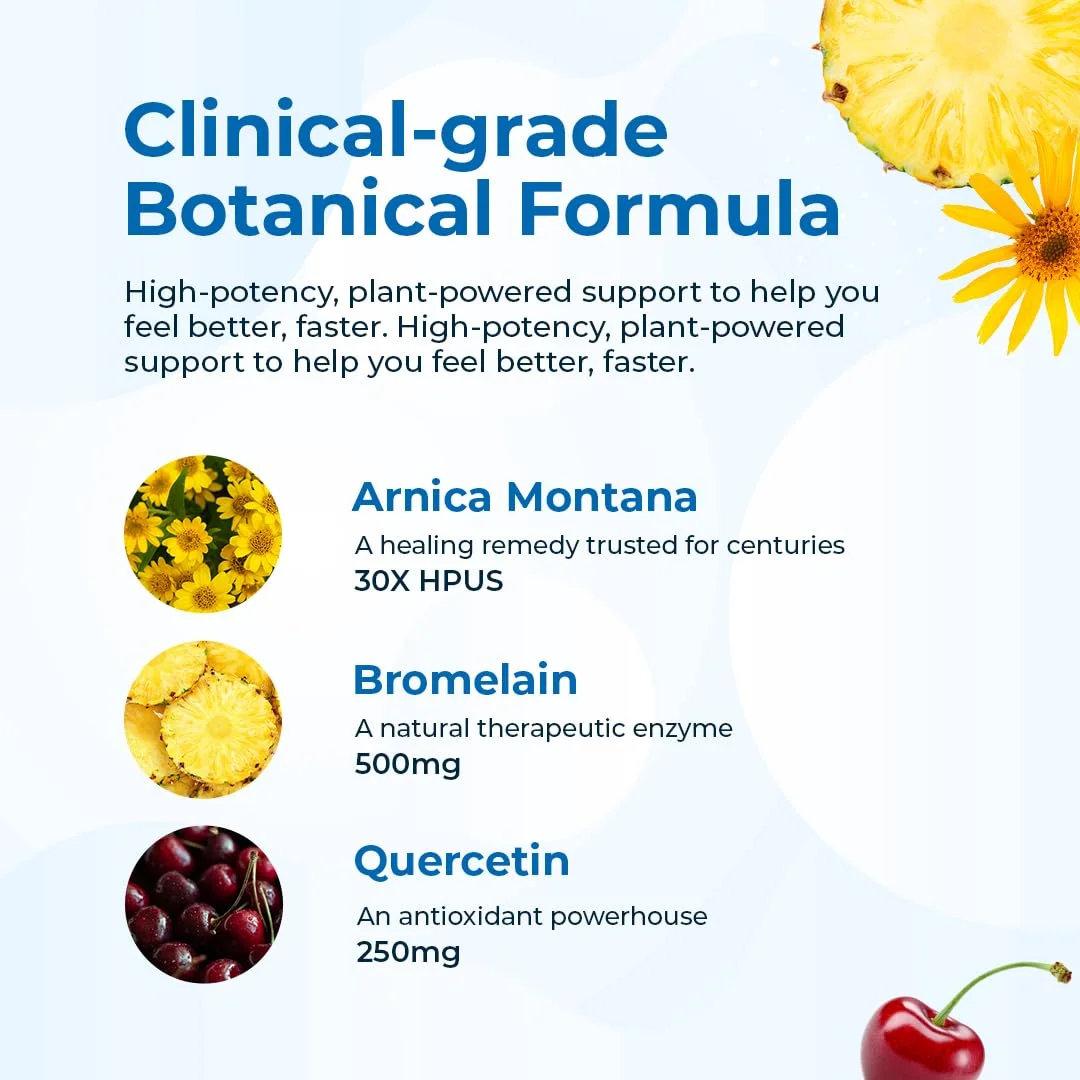 Clinical-grade Botanical Formula

High-potency, plant-powered support to help you feel better, faster. High-potency, plant-powered support to help you feel better, faster.

Arnica Montana
A healing remedy trusted for centuries
30X HPUS

Bromelain
A natural therapeutic enzyme
500mg

Quercetin
An antioxidant powerhouse
250mg